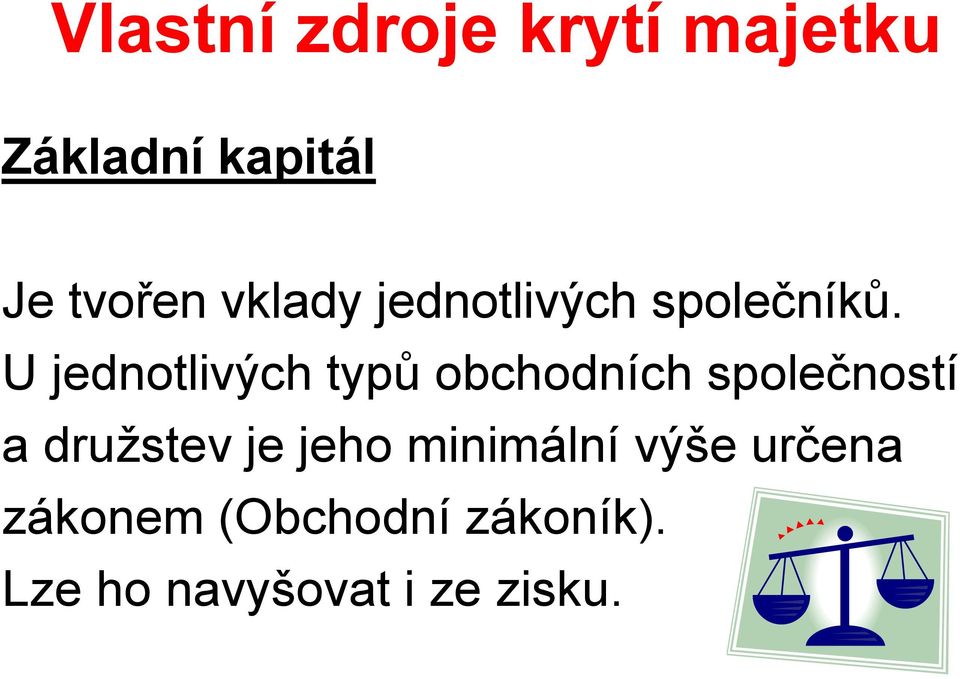 Vlastní zdroje krytí majetku

Základní kapitál

Je tvořen vklady jednotlivých společníků.
U jednotlivých typů obchodních společností a družstev je jeho minimální výše určena zákonem (Obchodní zákoník).
Lze ho navyšovat i ze zisku.